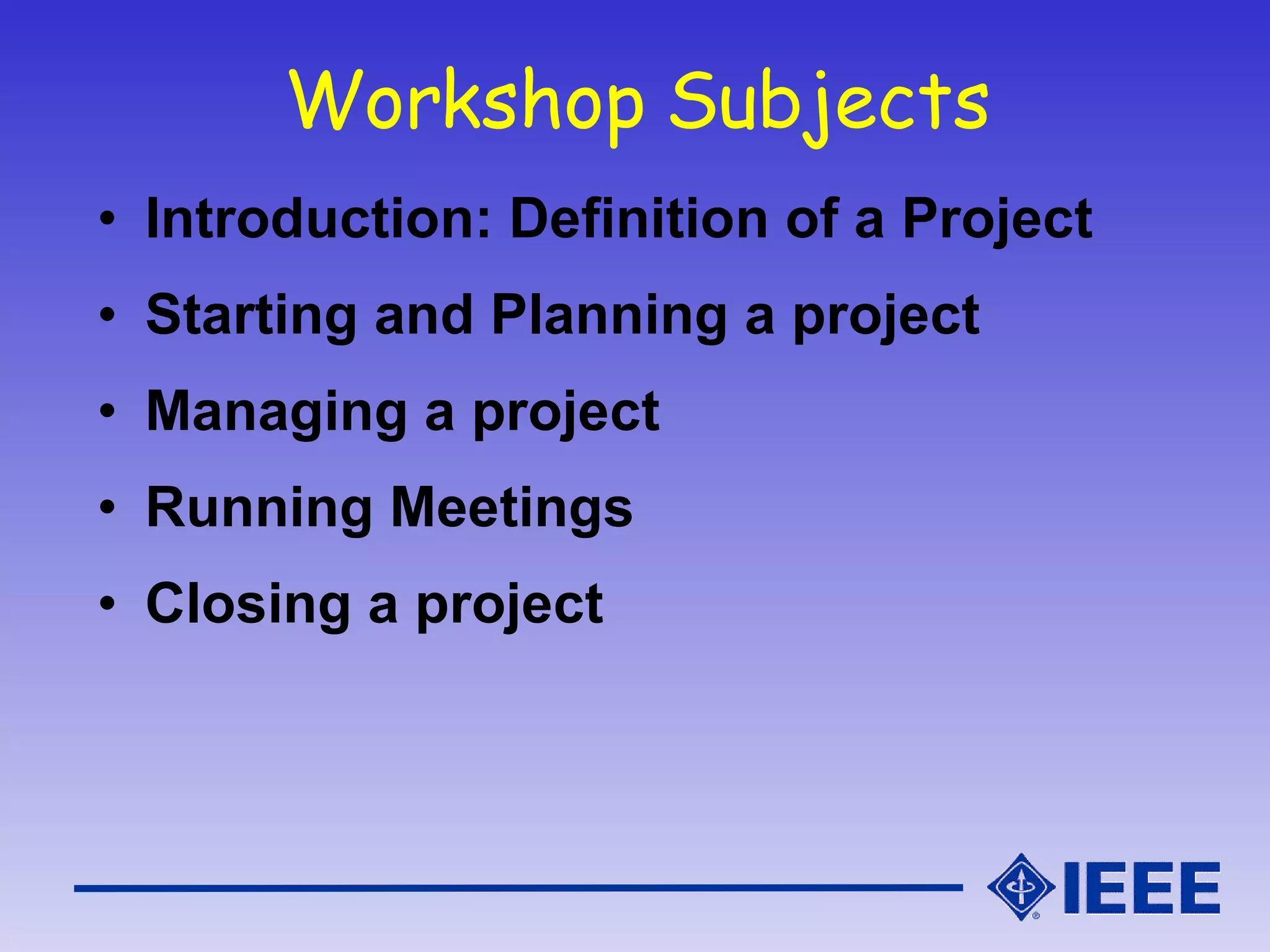 Workshop Subjects

• Introduction: Definition of a Project
• Starting and Planning a project
• Managing a project
• Running Meetings
• Closing a project

IEEE